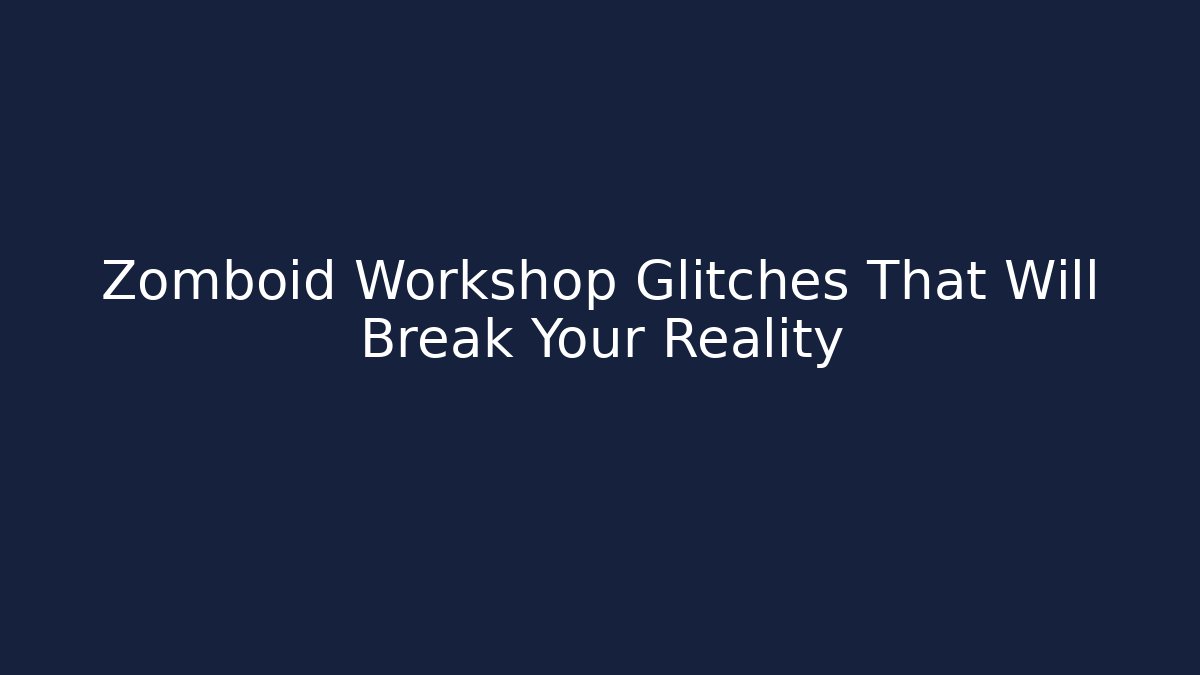 Zomboid Workshop Glitches That Will Break Your Reality